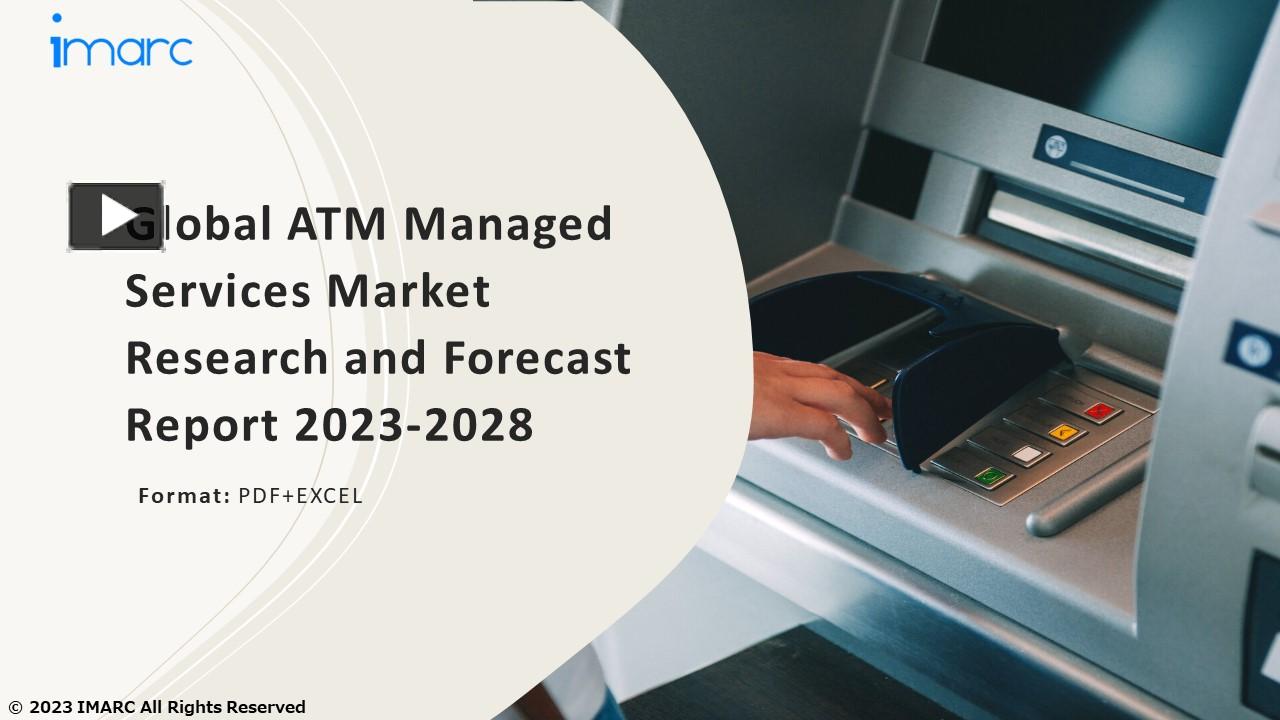 imarc

Global ATM Managed Services Market Research and Forecast Report 2023-2028

Format: PDF+EXCEL

© 2023 IMARC All Rights Reserved